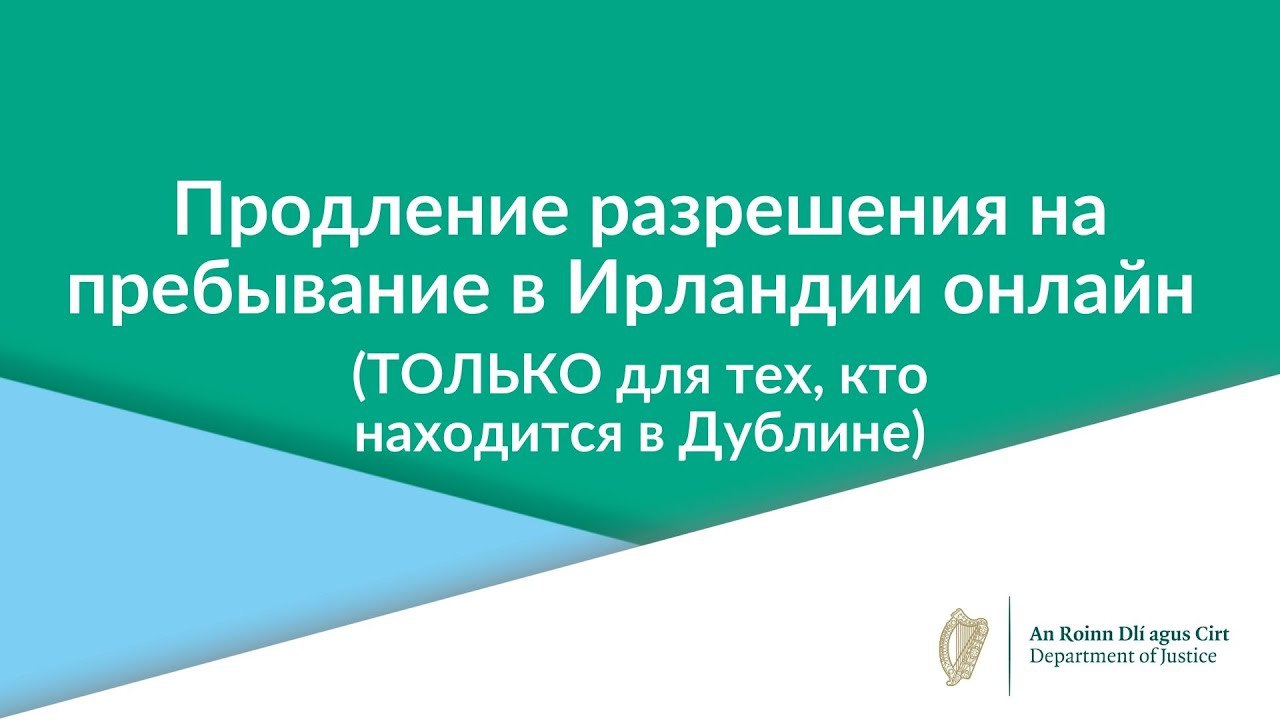 Продление разрешения на пребывание в Ирландии онлайн

(ТОЛЬКО для тех, кто находится в Дублине)

An Roinn Dlí agus Cirt
Department of Justice